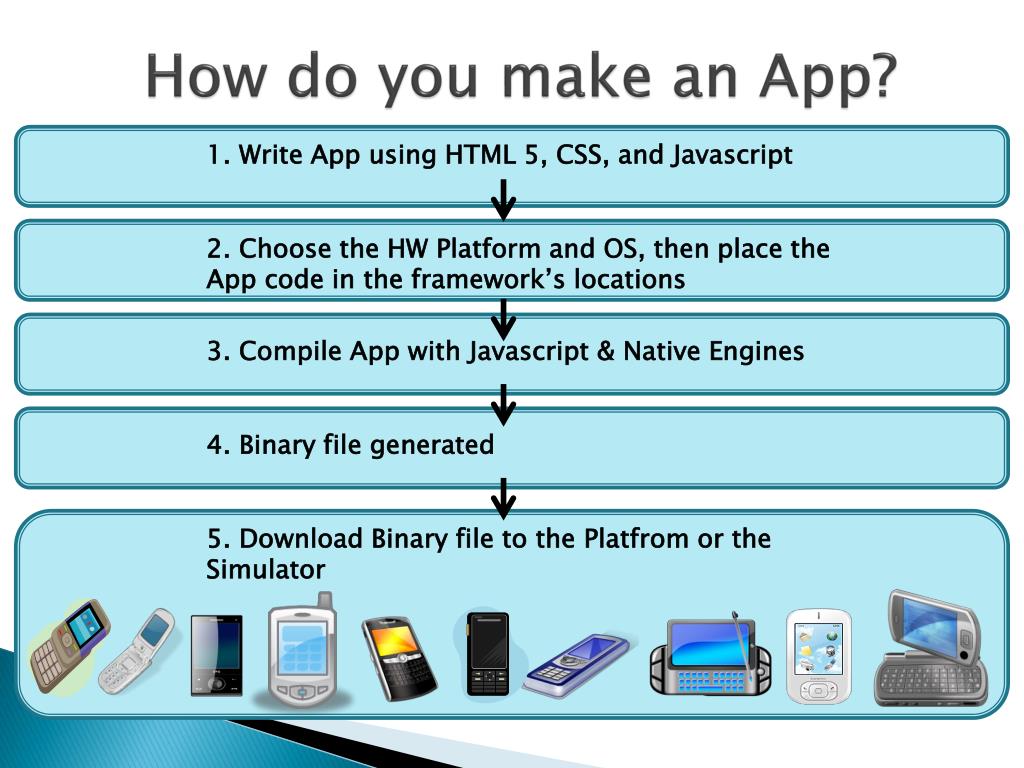 How do you make an App?

1. Write App using HTML 5, CSS, and Javascript

2. Choose the HW Platform and OS, then place the App code in the framework's locations

3. Compile App with Javascript & Native Engines

4. Binary file generated

5. Download Binary file to the Platfrom or the Simulator